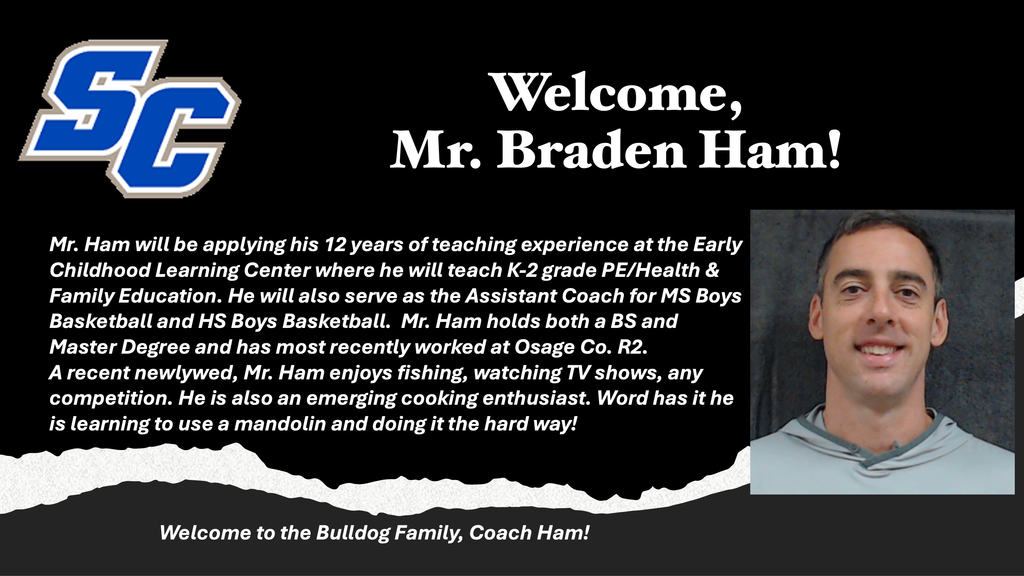 SC

Welcome,
Mr. Braden Ham!

Mr. Ham will be applying his 12 years of teaching experience at the Early Childhood Learning Center where he will teach K-2 grade PE/Health & Family Education. He will also serve as the Assistant Coach for MS Boys Basketball and HS Boys Basketball. Mr. Ham holds both a BS and Master Degree and has most recently worked at Osage Co. R2.
A recent newlywed, Mr. Ham enjoys fishing, watching TV shows, any competition. He is also an emerging cooking enthusiast. Word has it he is learning to use a mandolin and doing it the hard way!

Welcome to the Bulldog Family, Coach Ham!